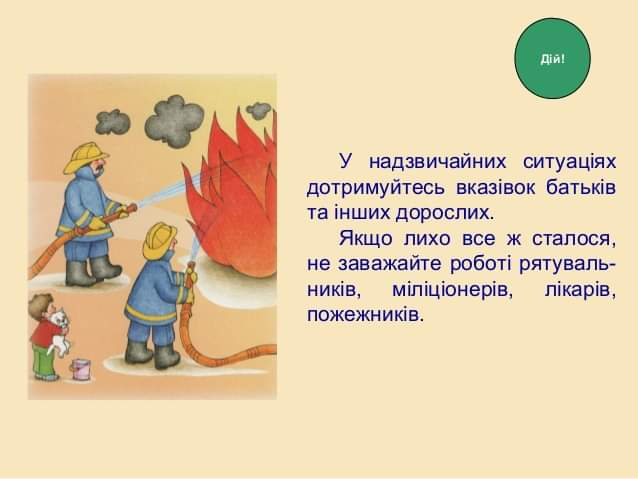 Дій!

У надзвичайних ситуаціях дотримуйтесь вказівок батьків та інших дорослих.

Якщо лихо все ж сталося, не заважайте роботі рятувальників, міліціонерів, лікарів, пожежників.